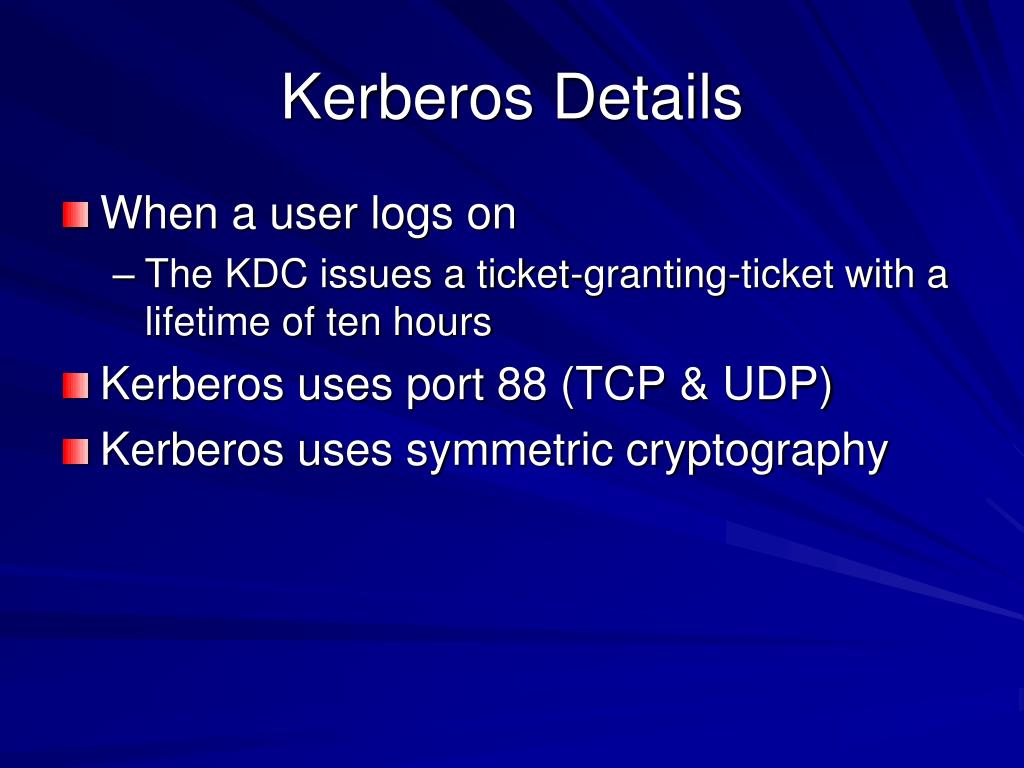 Kerberos Details

When a user logs on

– The KDC issues a ticket-granting-ticket with a lifetime of ten hours

Kerberos uses port 88 (TCP & UDP)

Kerberos uses symmetric cryptography